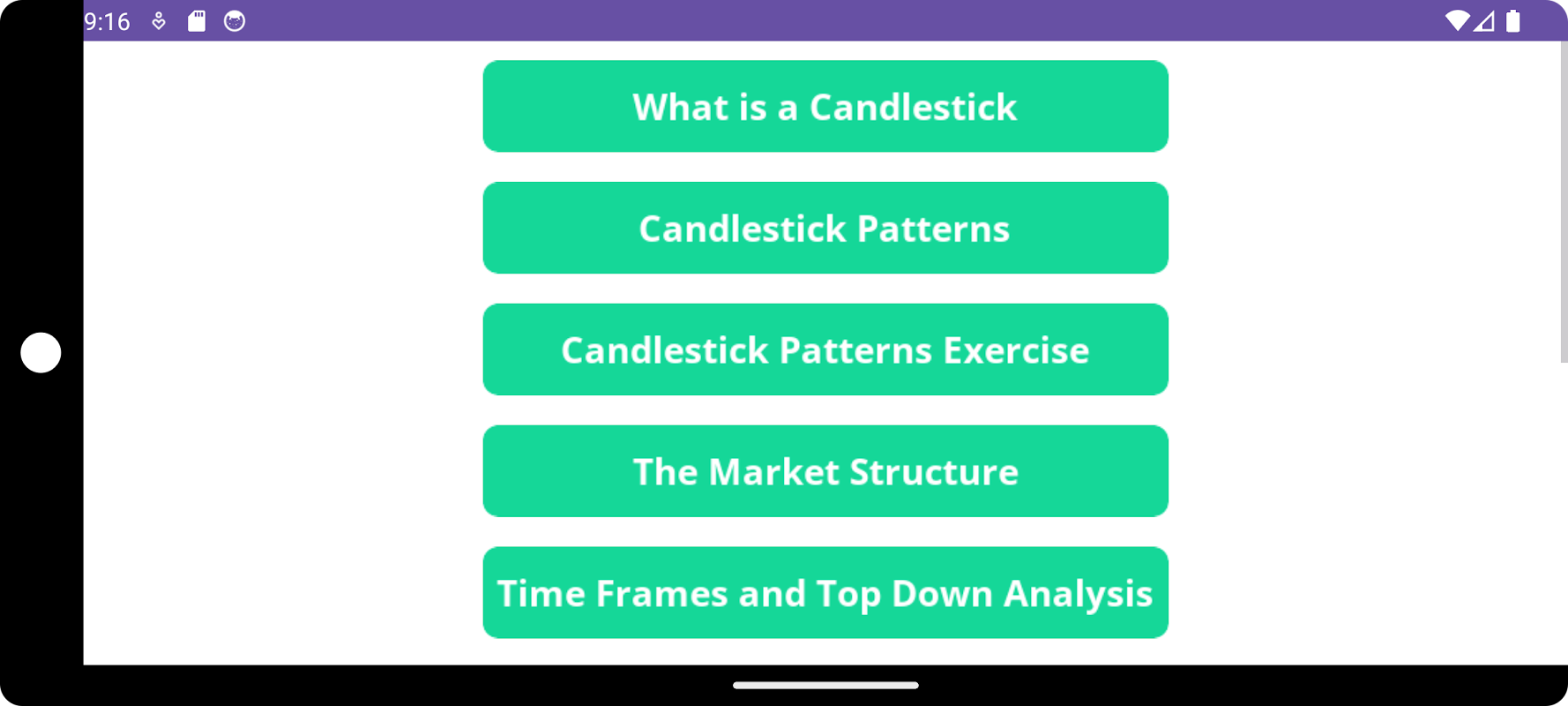 9:16

What is a Candlestick

Candlestick Patterns

Candlestick Patterns Exercise

The Market Structure

Time Frames and Top Down Analysis